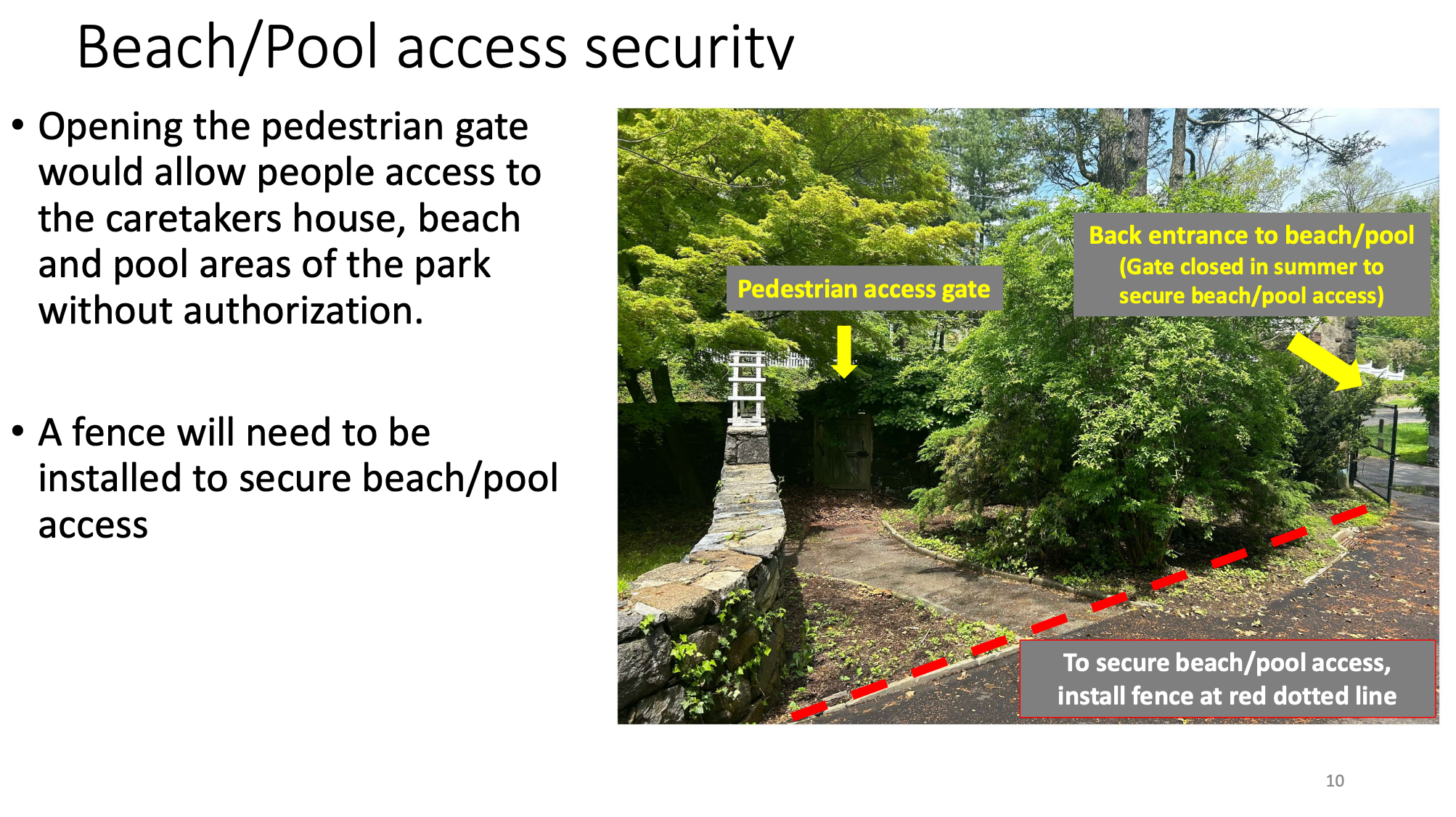 Beach/Pool access security

• Opening the pedestrian gate would allow people access to the caretakers house, beach and pool areas of the park without authorization.

• A fence will need to be installed to secure beach/pool access

Pedestrian access gate

Back entrance to beach/pool (Gate closed in summer to secure beach/pool access)

To secure beach/pool access, install fence at red dotted line

10